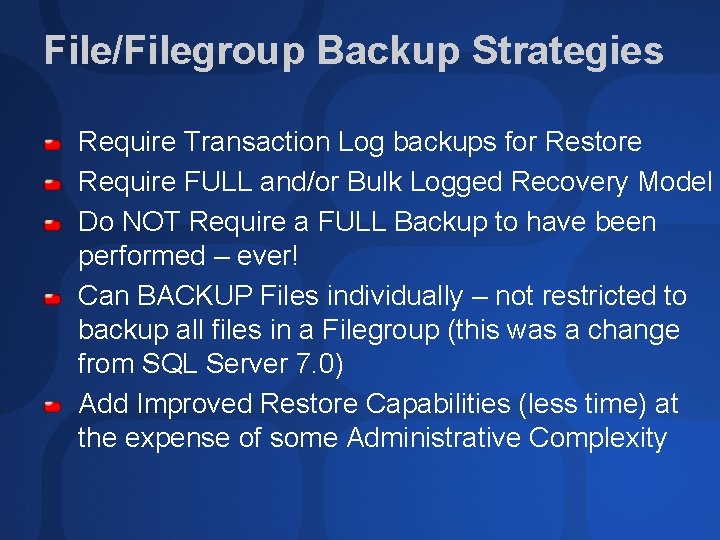 File/Filegroup Backup Strategies

Require Transaction Log backups for Restore

Require FULL and/or Bulk Logged Recovery Model

Do NOT Require a FULL Backup to have been performed – ever!

Can BACKUP Files individually – not restricted to backup all files in a Filegroup (this was a change from SQL Server 7.0)

Add Improved Restore Capabilities (less time) at the expense of some Administrative Complexity